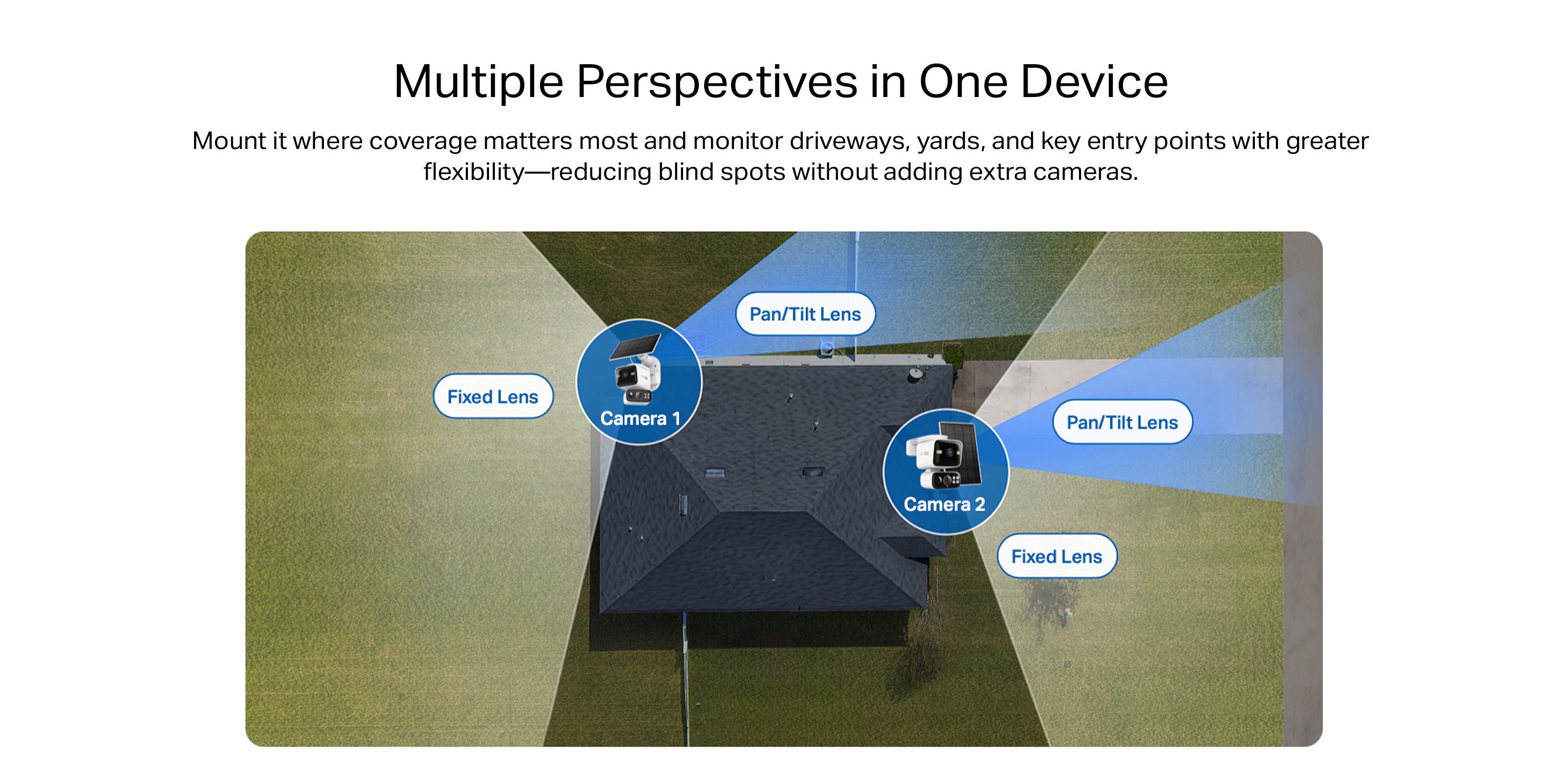 Multiple Perspectives in One Device

Mount it where coverage matters most and monitor driveways, yards, and key entry points with greater flexibility—reducing blind spots without adding extra cameras.

Pan/Tilt Lens

Fixed Lens

Camera 1

Pan/Tilt Lens

Camera 2

Fixed Lens